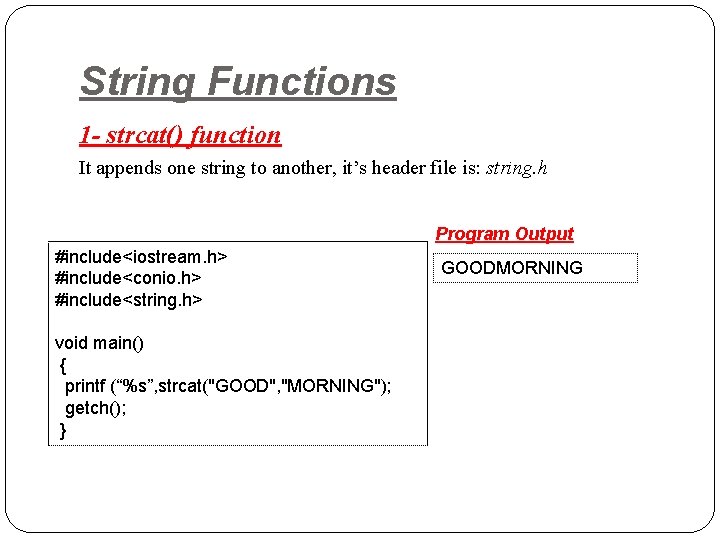 String Functions

1- strcat() function

It appends one string to another, it’s header file is: string.h

#include<iostream.h>
#include<conio.h>
#include<string.h>

void main()
{
printf (“%s”,strcat("GOOD","MORNING");
getch();
}

Program Output

GOODMORNING